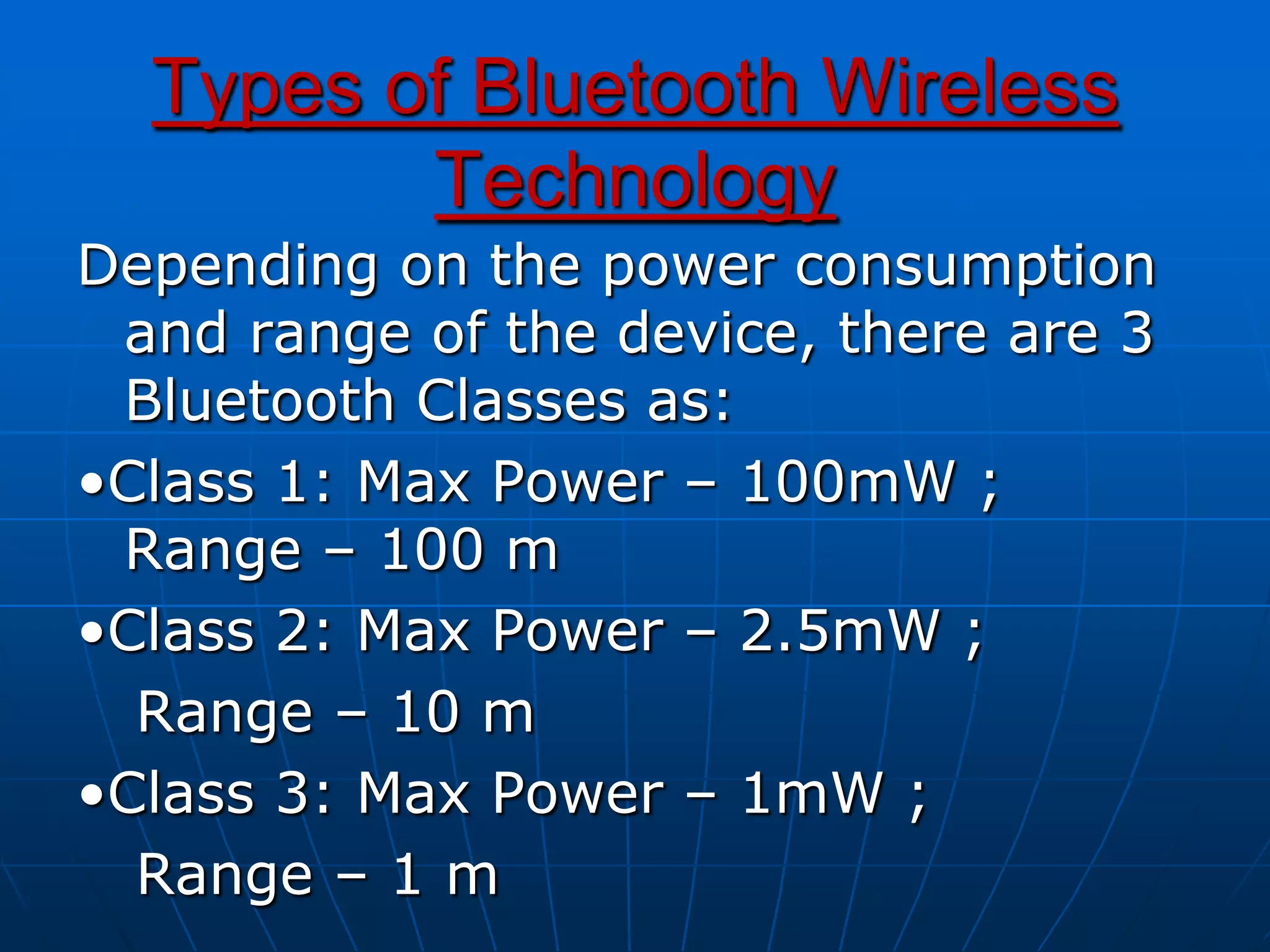 Types of Bluetooth Wireless Technology

Depending on the power consumption and range of the device, there are 3 Bluetooth Classes as:

•Class 1: Max Power – 100mW ; Range – 100 m

•Class 2: Max Power – 2.5mW ;
Range – 10 m

•Class 3: Max Power – 1mW ;
Range – 1 m